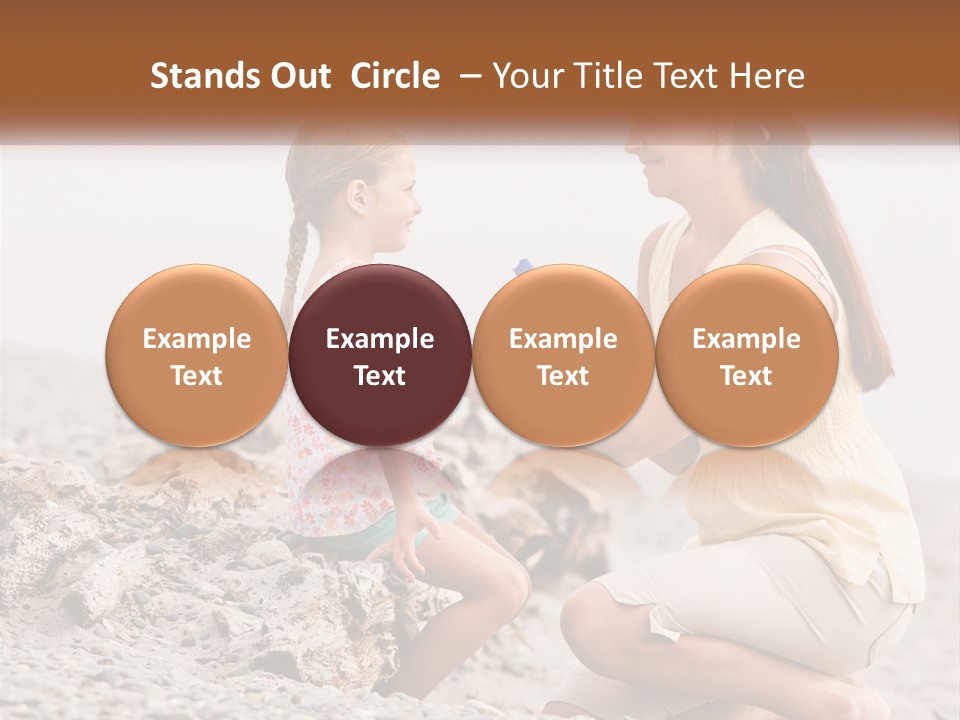 Stands Out Circle – Your Title Text Here

Example Text

Example Text

Example Text

Example Text